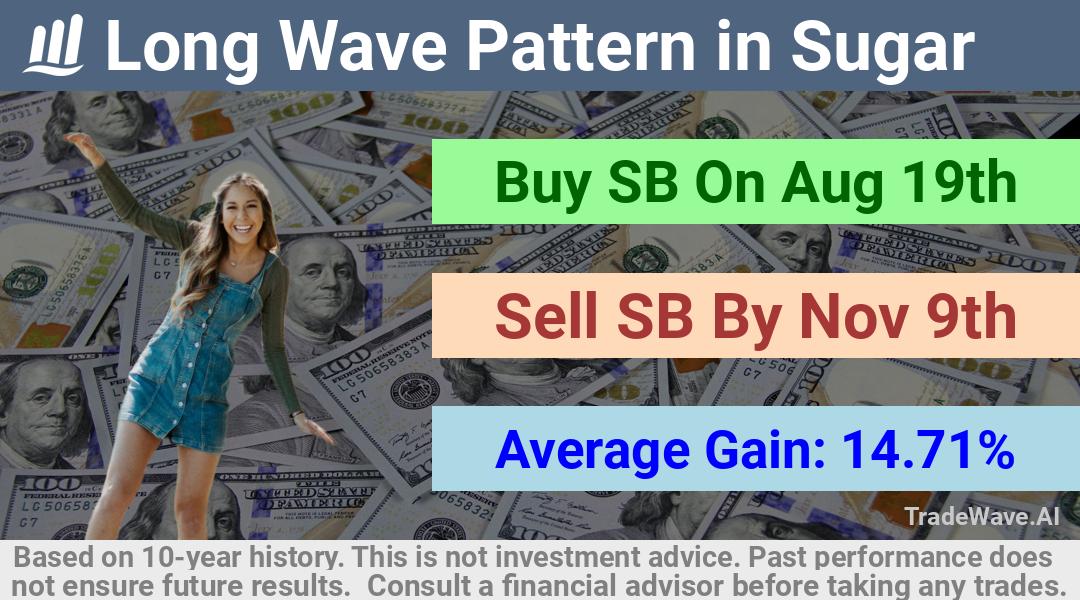 Long Wave Pattern in Sugar

Buy SB On Aug 19th

Sell SB By Nov 9th

Average Gain: 14.71%

TradeWave.AI

Based on 10-year history. This is not investment advice. Past performance does not ensure future results. Consult a financial advisor before taking any trades.